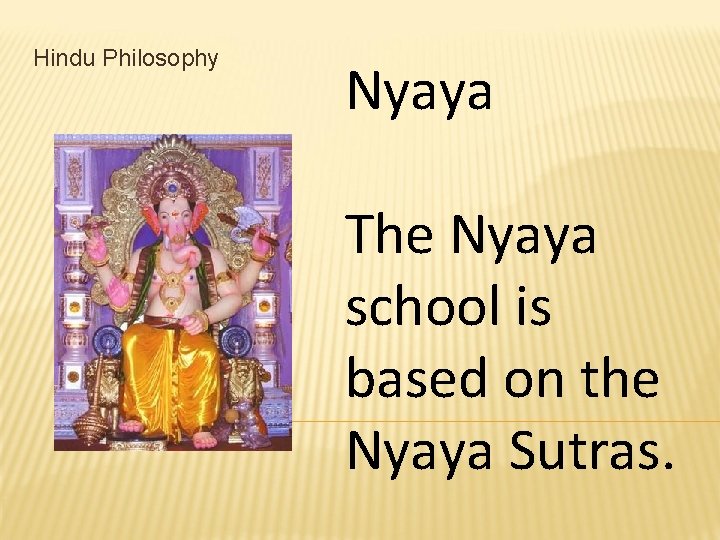 Hindu Philosophy

Nyaya

The Nyaya school is based on the Nyaya Sutras.